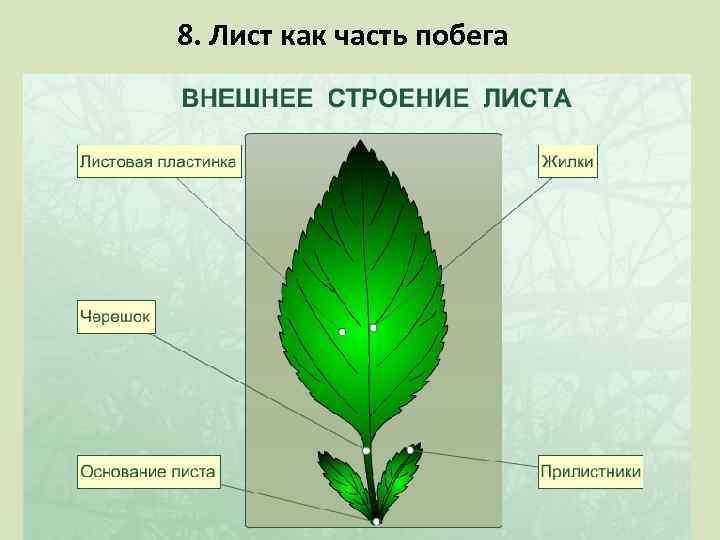 8. Лист как часть побега

ВНЕШНЕЕ СТРОЕНИЕ ЛИСТА

Листовая пластинка

Жилки

Черешок

Основание листа

Прилистники